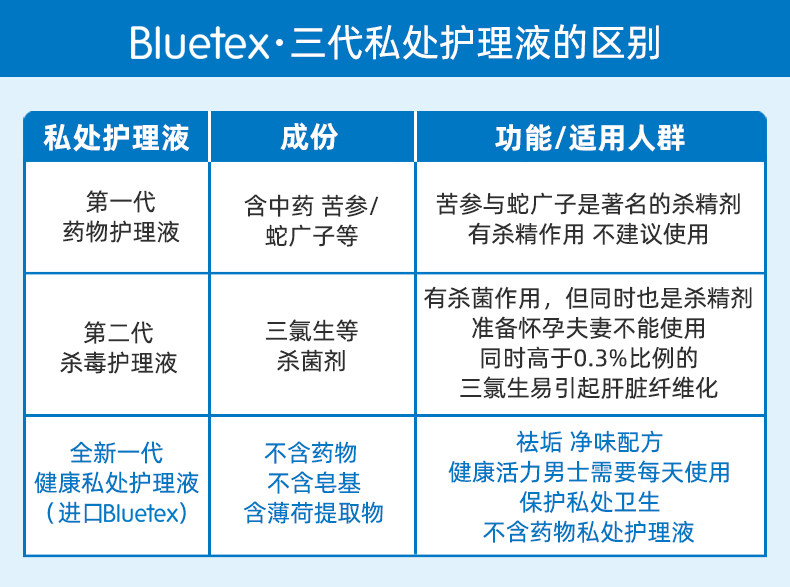 Bluetex·三代私处护理液的区别

| 私处护理液 | 成份 | 功能/适用人群 |
|---|---|---|
| 第一代 药物护理液 | 含中药 苦参/蛇广子等 | 苦参与蛇广子是著名的杀精剂 有杀精作用 不建议使用 |
| 第二代 杀毒护理液 | 三氯生等 杀菌剂 | 有杀菌作用，但同时也是杀精剂 准备怀孕夫妻不能使用 同时高于0.3%比例的 三氯生易引起肝脏纤维化 |
| 全新一代 健康私处护理液 (进口Bluetex) | 不含药物 不含皂基 含薄荷提取物 | 祛垢 净味配方 健康活力男士需要每天使用 保护私处卫生 不含药物私处护理液 |